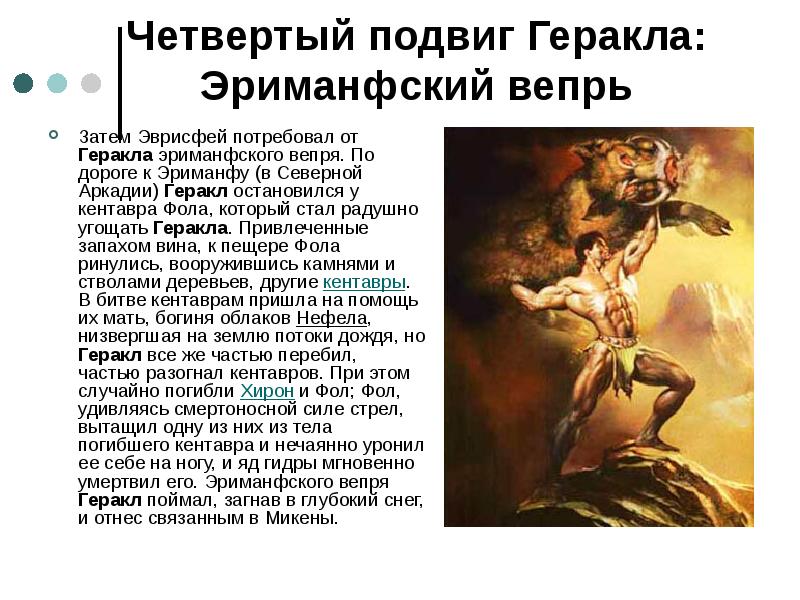 Четвертый подвиг Геракла: Эриманфский вепрь

Затем Эврисфей потребовал от Геракла эриманфского вепря. По дороге к Эриманфу (в Северной Аркадии) Геракл остановился у кентавра Фола, который стал радушно угощать Геракла. Привлеченные запахом вина, к пещере Фола ринулись, вооружившись камнями и стволами деревьев, другие кентавры. В битве кентаврам пришла на помощь их мать, богиня облаков Нефела, низвергшая на землю потоки дождя, но Геракл все же частью перебил, частью разогнал кентавров. При этом случайно погибли Хирон и Фол; Фол, удивляясь смертоносной силе стрел, вытащил одну из них из тела погибшего кентавра и нечаянно уронил ее себе на ногу, и яд гидры мгновенно умертвил его. Эриманфского вепря Геракл поймал, загнав в глубокий снег, и отнес связанным в Микены.